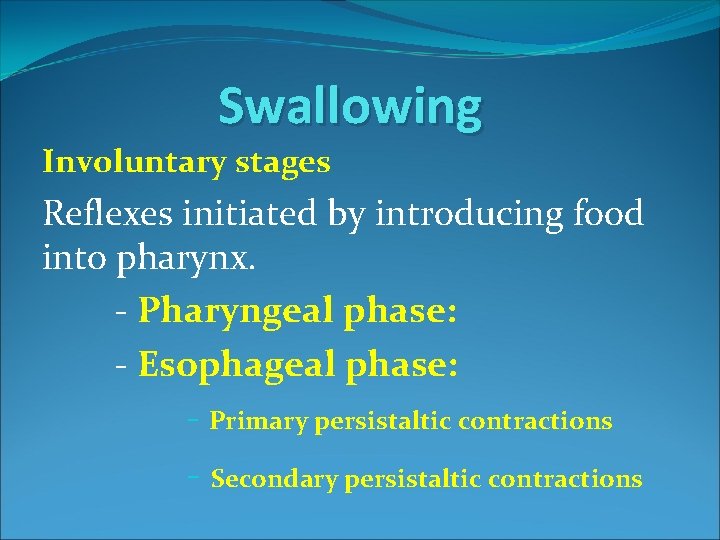 Swallowing

Involuntary stages

Reflexes initiated by introducing food into pharynx.

- Pharyngeal phase:

- Esophageal phase:

- Primary persistaltic contractions

- Secondary persistaltic contractions